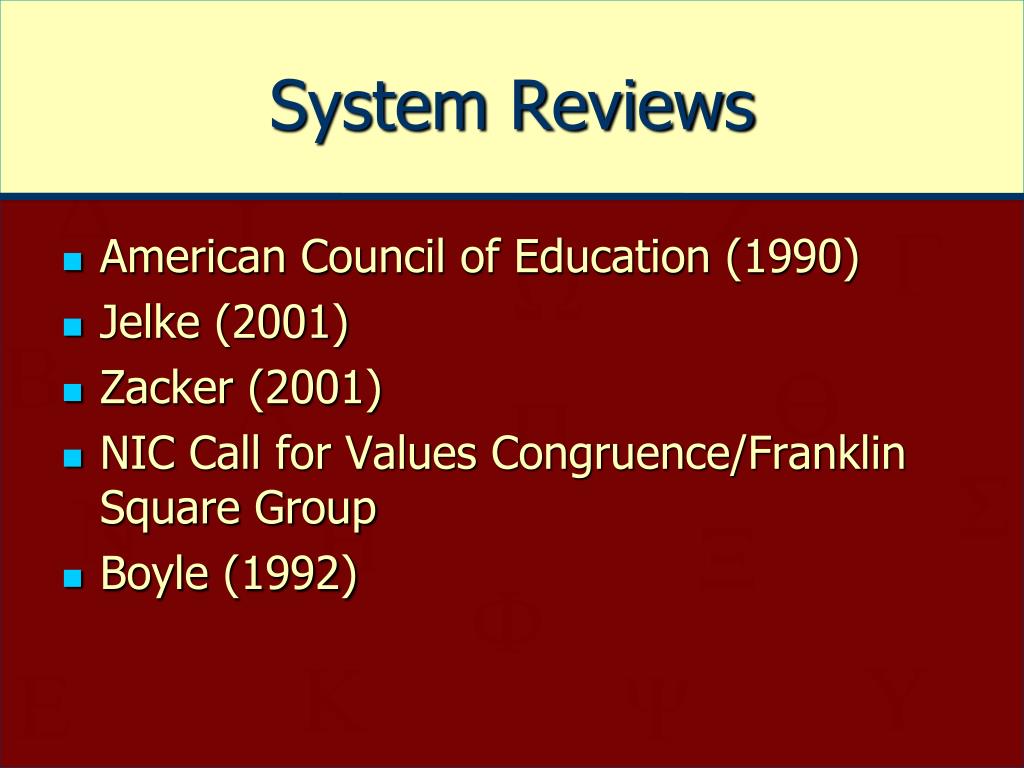 System Reviews

- American Council of Education (1990)
- Jelke (2001)
- Zacker (2001)
- NIC Call for Values Congruence/Franklin Square Group
- Boyle (1992)